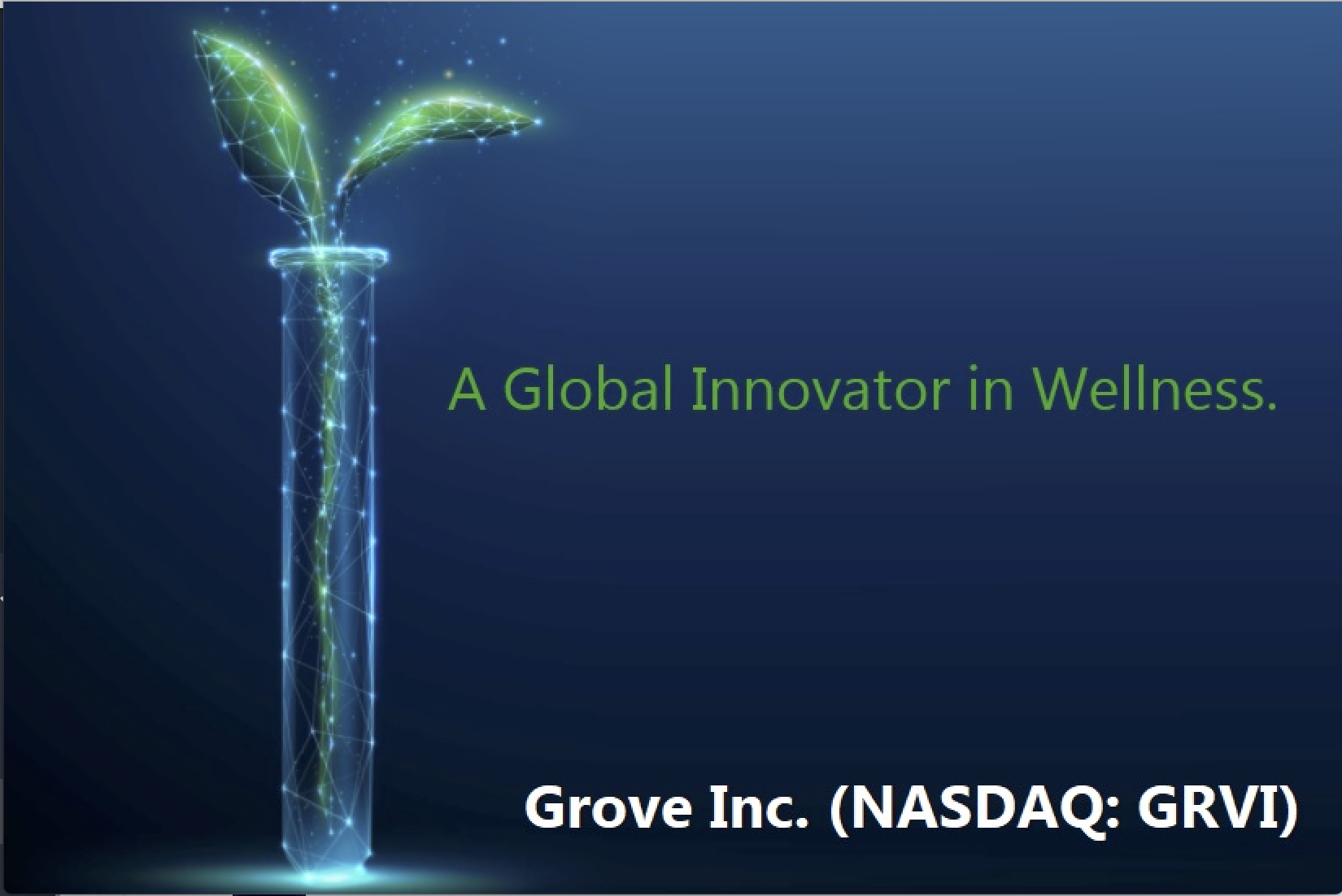 A Global Innovator in Wellness.

Grove Inc. (NASDAQ: GRVI)